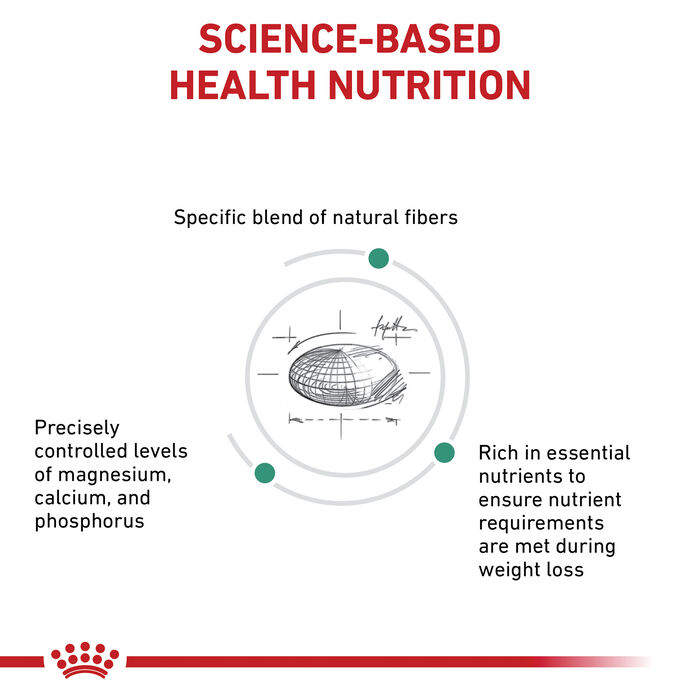 SCIENCE-BASED HEALTH NUTRITION

Specific blend of natural fibers

Precisely controlled levels of magnesium, calcium, and phosphorus

Rich in essential nutrients to ensure nutrient requirements are met during weight loss